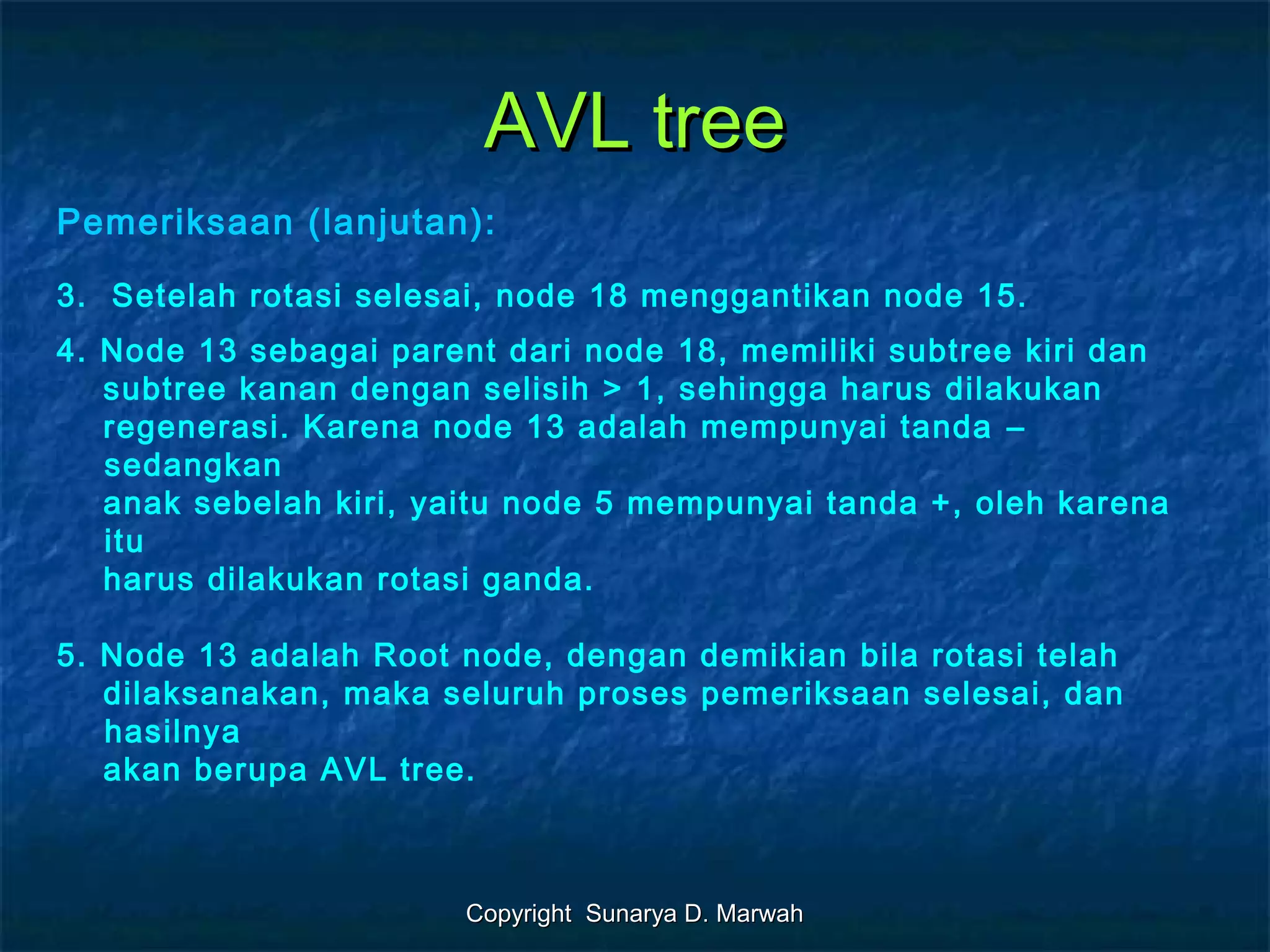 AVL tree

Pemeriksaan (lanjutan):

3. Setelah rotasi selesai, node 18 menggantikan node 15.

4. Node 13 sebagai parent dari node 18, memiliki subtree kiri dan subtree kanan dengan selisih > 1, sehingga harus dilakukan regenerasi. Karena node 13 adalah mempunyai tanda – sedangkan anak sebelah kiri, yaitu node 5 mempunyai tanda +, oleh karena itu harus dilakukan rotasi ganda.

5. Node 13 adalah Root node, dengan demikian bila rotasi telah dilaksanakan, maka seluruh proses pemeriksaan selesai, dan hasilnya akan berupa AVL tree.

Copyright Sunarya D. Marwah